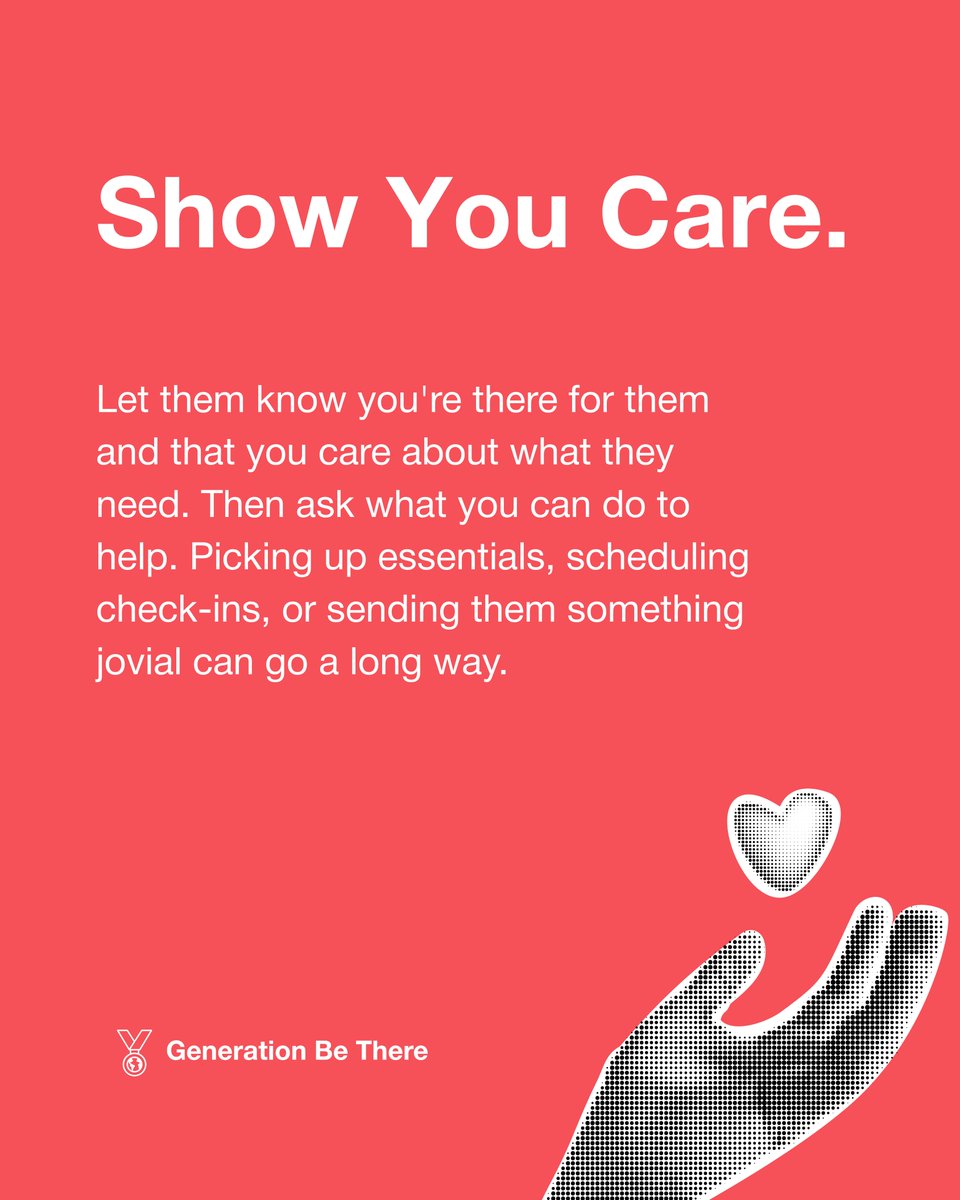 Show You Care.

Let them know you're there for them and that you care about what they need. Then ask what you can do to help. Picking up essentials, scheduling check-ins, or sending them something jovial can go a long way.

Generation Be There